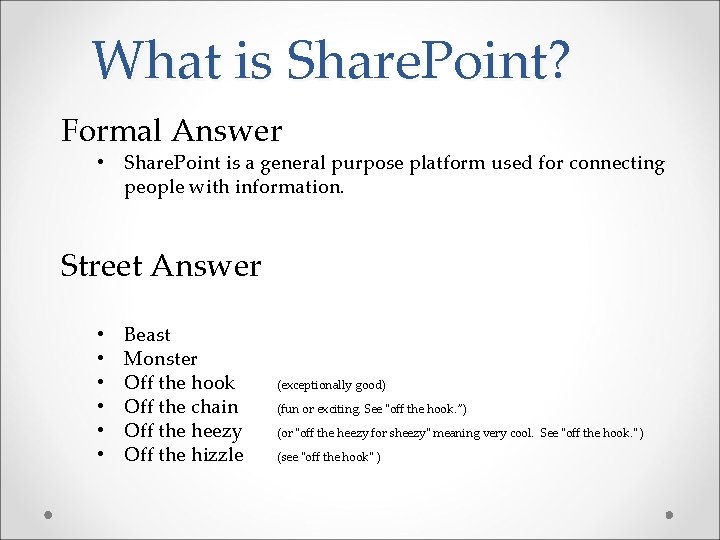 What is SharePoint?

Formal Answer

• SharePoint is a general purpose platform used for connecting people with information.

Street Answer

• Beast
• Monster
• Off the hook (exceptionally good)
• Off the chain (fun or exciting. See "off the hook.")
• Off the heezy (or "off the heezy for sheezy" meaning very cool. See "off the hook.")
• Off the hizzle (see "off the hook")